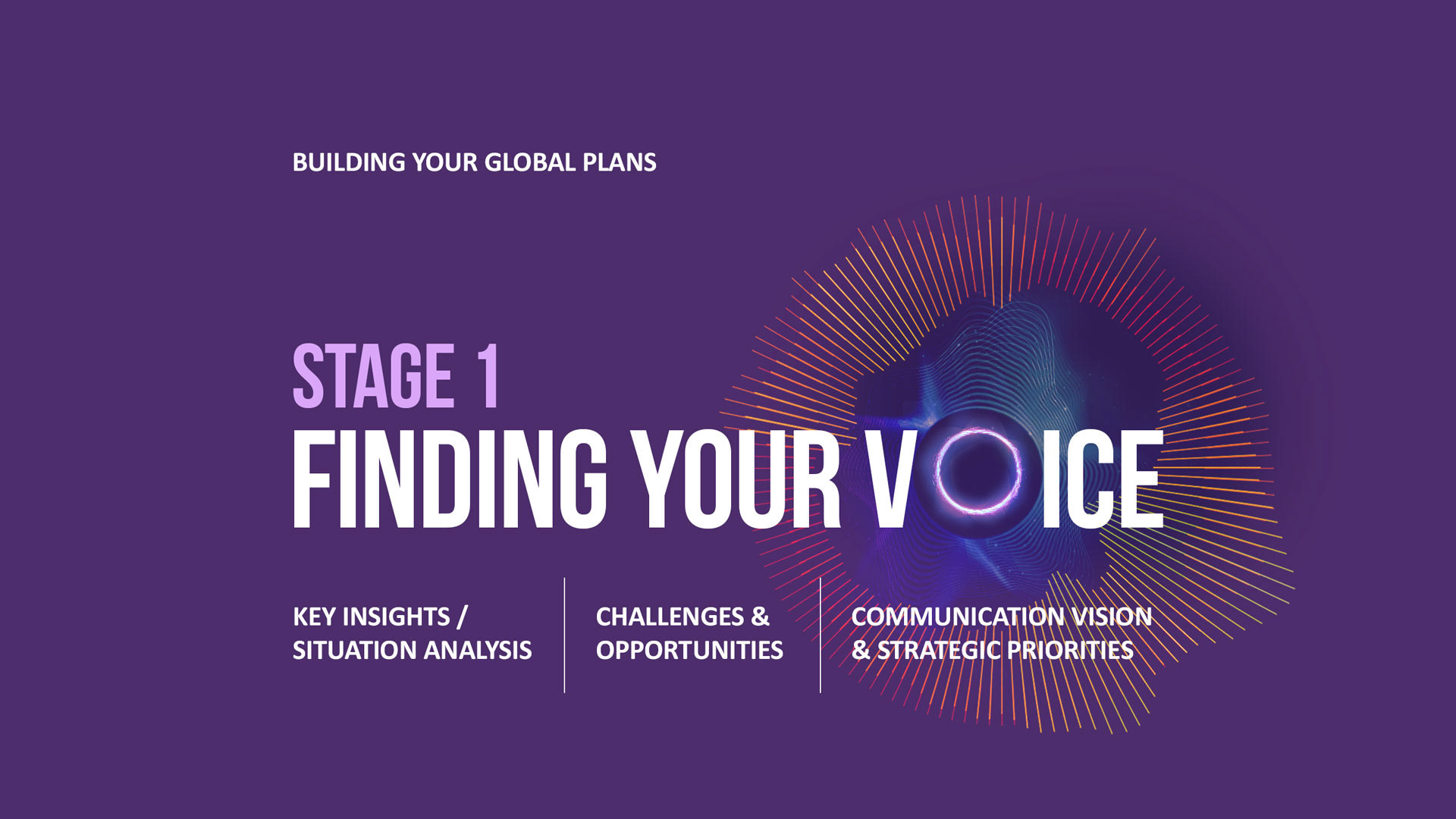 BUILDING YOUR GLOBAL PLANS

STAGE 1

FINDING YOUR VOICE

KEY INSIGHTS / SITUATION ANALYSIS

CHALLENGES & OPPORTUNITIES

COMMUNICATION VISION & STRATEGIC PRIORITIES